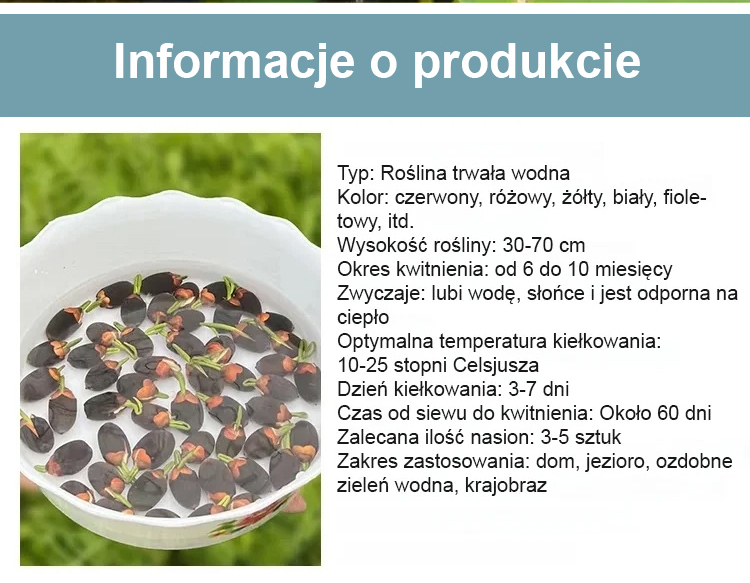 Informacje o produkcie

Typ: Roślina trwała wodna
Kolor: czerwony, różowy, żółty, biały, fioletowy, itd.
Wysokość rośliny: 30-70 cm
Okres kwitnienia: od 6 do 10 miesięcy
Zwyczaje: lubi wodę, słońce i jest odporna na ciepło
Optymalna temperatura kiełkowania: 10-25 stopni Celsjusza
Dzień kiełkowania: 3-7 dni
Czas od siewu do kwitnienia: Około 60 dni
Zalecana ilość nasion: 3-5 sztuk
Zakres zastosowania: dom, jezioro, ozdobne zieleń wodna, krajobraz